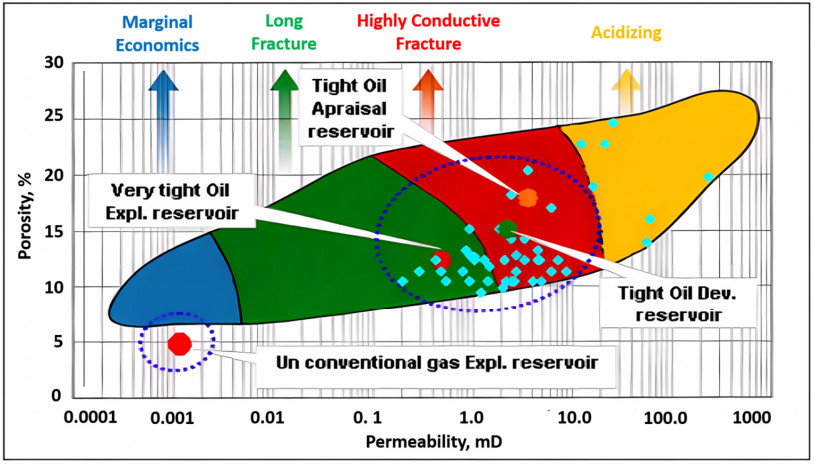 Marginal Economics

Long Fracture

Highly Conductive Fracture

Acidizing

Tight Oil Apraisal reservoir

Very tight Oil Expl. reservoir

Tight Oil Dev. reservoir

Un conventional gas Expl. reservoir

Porosity, %

30

25

20

15

10

5

0

0.0001

0.001

0.01

0. 1

1.0

10.0

100.0

1000

Permeability, mD